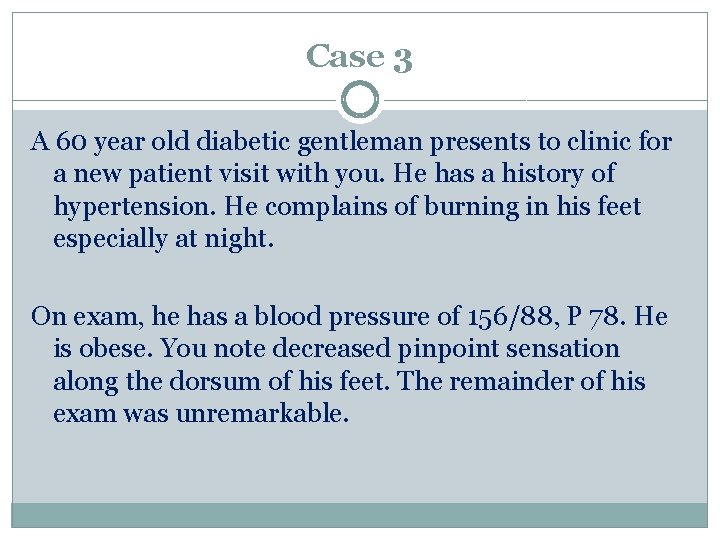 Case 3

A 60 year old diabetic gentleman presents to clinic for a new patient visit with you. He has a history of hypertension. He complains of burning in his feet especially at night.

On exam, he has a blood pressure of 156/88, P 78. He is obese. You note decreased pinpoint sensation along the dorsum of his feet. The remainder of his exam was unremarkable.